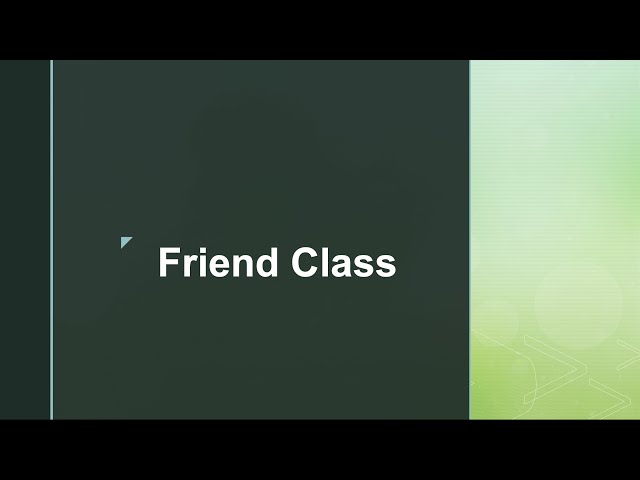 Friend Class